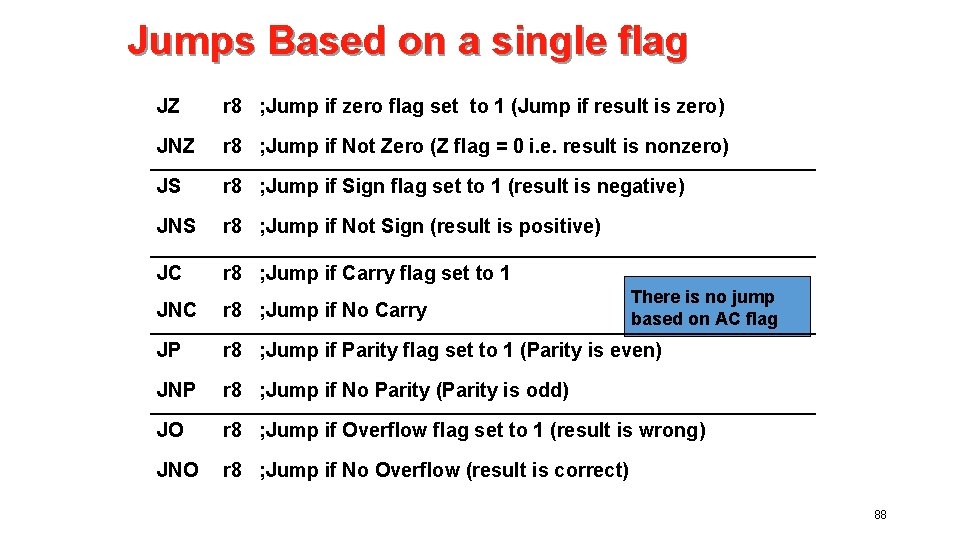 Jumps Based on a single flag

JZ r8 ;Jump if zero flag set to 1 (Jump if result is zero)

JNZ r8 ;Jump if Not Zero (Z flag = 0 i.e. result is nonzero)

JS r8 ;Jump if Sign flag set to 1 (result is negative)

JNS r8 ;Jump if Not Sign (result is positive)

JC r8 ;Jump if Carry flag set to 1

JNC r8 ;Jump if No Carry

There is no jump based on AC flag

JP r8 ;Jump if Parity flag set to 1 (Parity is even)

JNP r8 ;Jump if No Parity (Parity is odd)

JO r8 ;Jump if Overflow flag set to 1 (result is wrong)

JNO r8 ;Jump if No Overflow (result is correct)

88